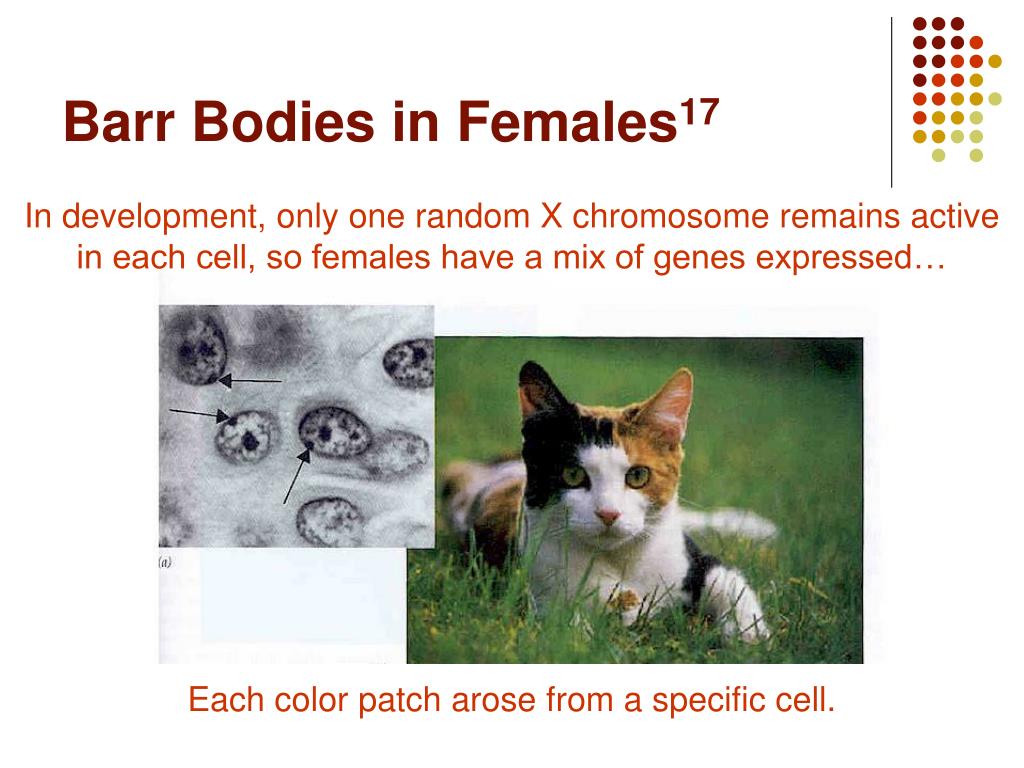 Barr Bodies in Females$^{17}$

In development, only one random X chromosome remains active in each cell, so females have a mix of genes expressed…

(a)

Each color patch arose from a specific cell.